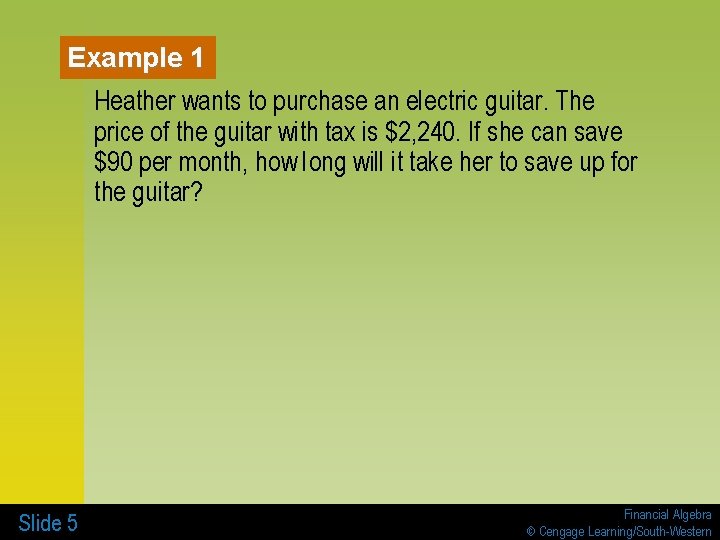 Example 1

Heather wants to purchase an electric guitar. The price of the guitar with tax is \$2,240. If she can save \$90 per month, how long will it take her to save up for the guitar?

Slide 5

Financial Algebra
© Cengage Learning/South-Western